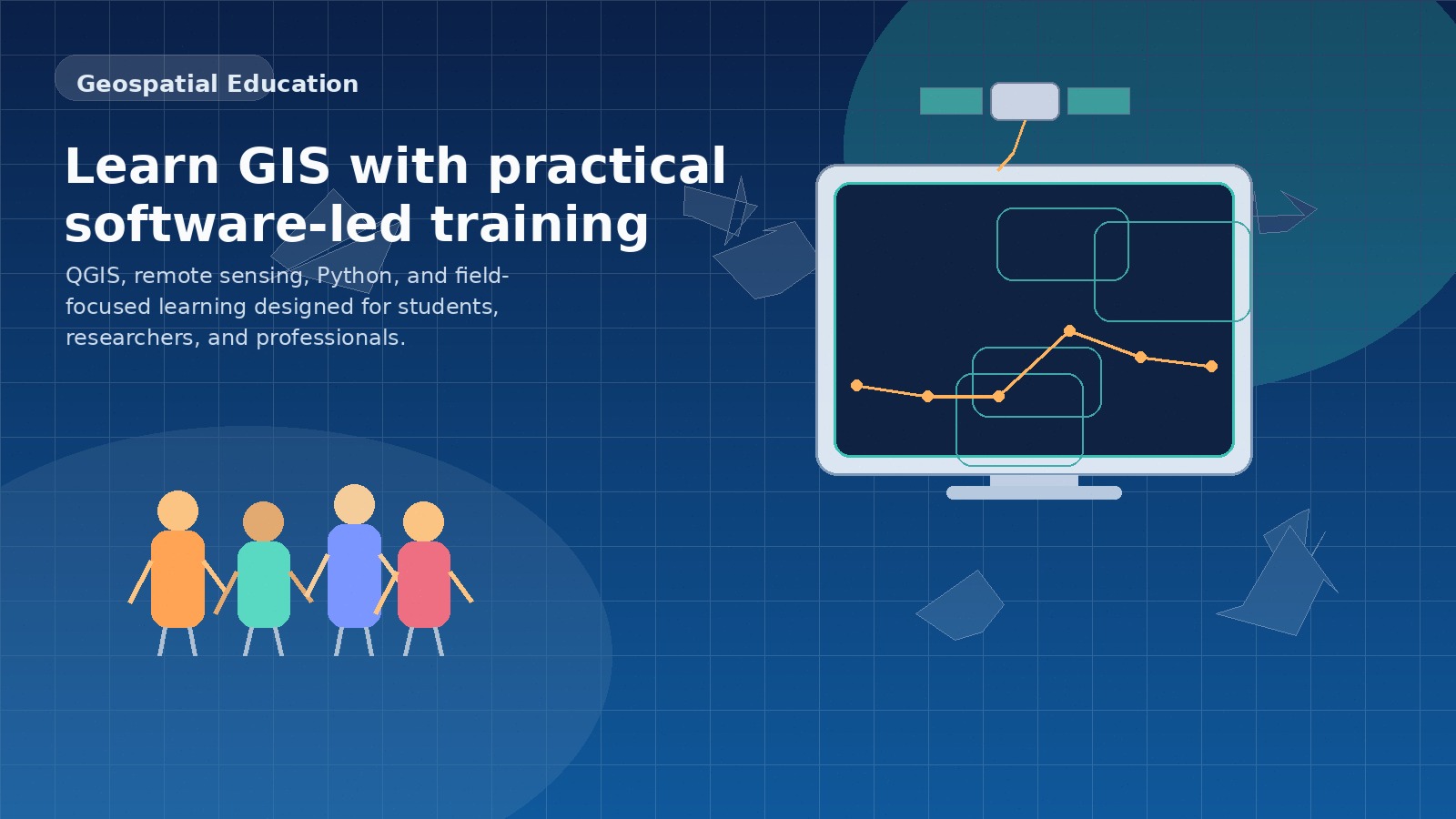 Geospatial Education

Learn GIS with practical software-led training

QGIS, remote sensing, Python, and field-focused learning designed for students, researchers, and professionals.